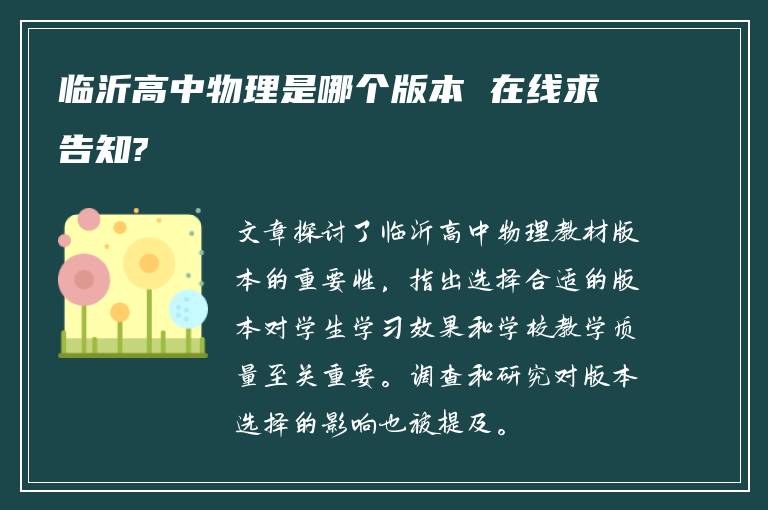 临沂高中物理是哪个版本 在线求告知?

文章探讨了临沂高中物理教材版本的重要性，指出选择合适的版本对学生学习效果和学校教学质量至关重要。调查和研究对版本选择的影响也被提及。